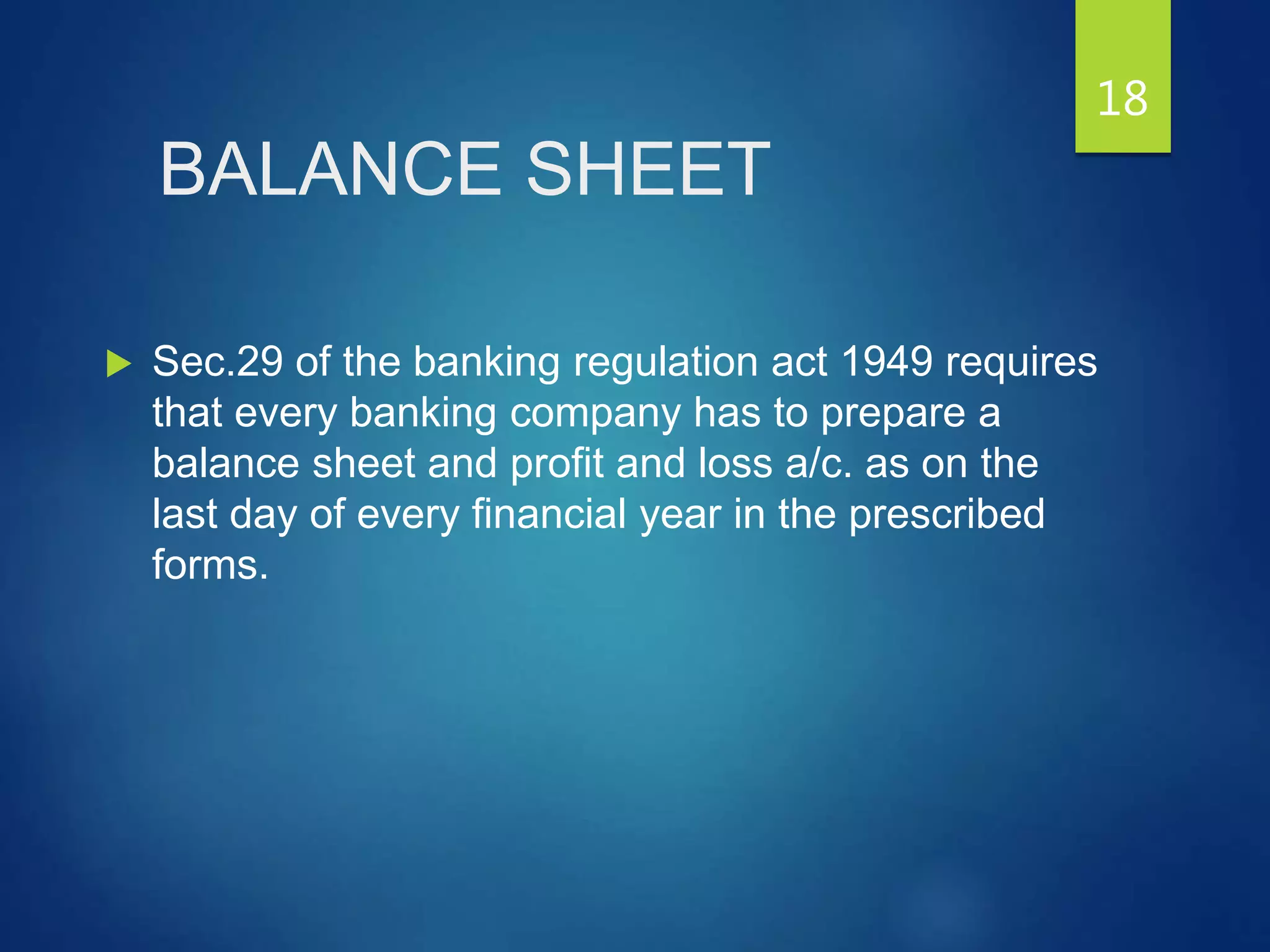 18

BALANCE SHEET

Sec.29 of the banking regulation act 1949 requires that every banking company has to prepare a balance sheet and profit and loss a/c. as on the last day of every financial year in the prescribed forms.